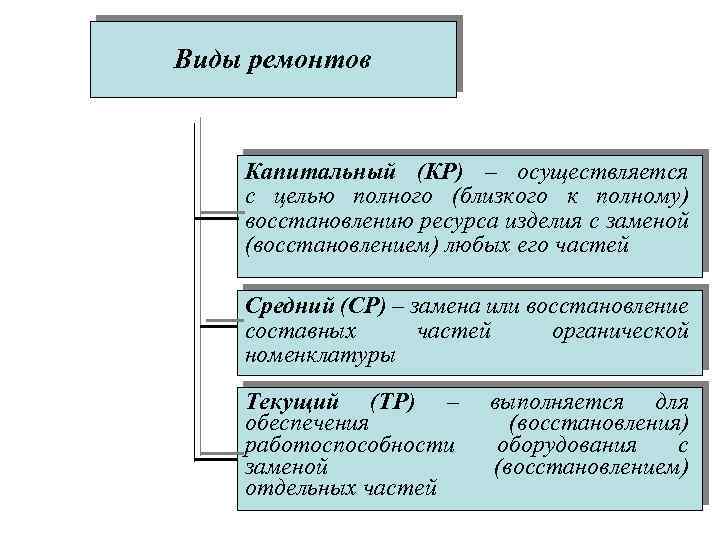 Виды ремонтов

Капитальный (КР) – осуществляется с целью полного (близкого к полному) восстановлению ресурса изделия с заменой (восстановлением) любых его частей

Средний (СР) – замена или восстановление составных частей органической номенклатуры

Текущий (ТР) – выполняется для обеспечения (восстановления) работоспособности оборудования с заменой (восстановлением) отдельных частей